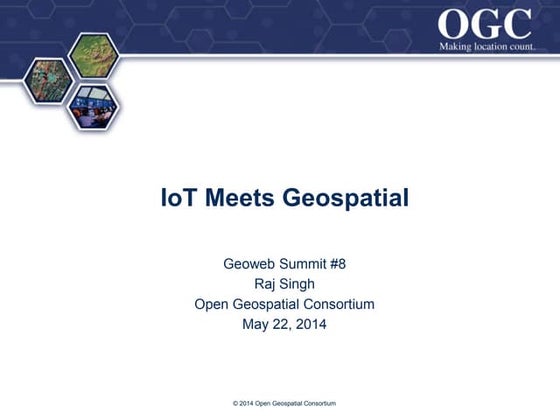 OGC
Making location count.

IoT Meets Geospatial

Geoweb Summit #8
Raj Singh
Open Geospatial Consortium
May 22, 2014

© 2014 Open Geospatial Consortium